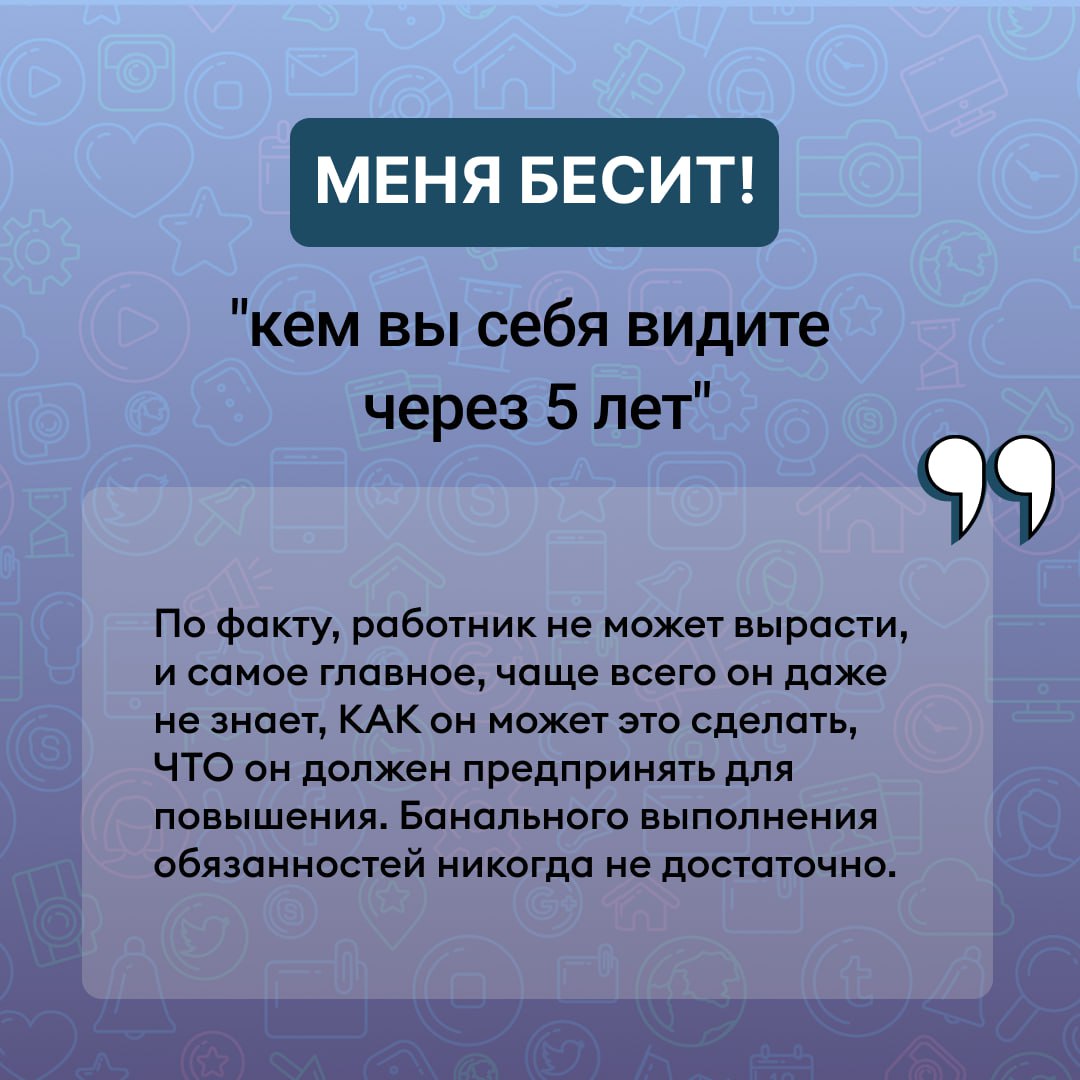 МЕНЯ БЕСИТ!

"кем вы себя видите через 5 лет"

По факту, работник не может вырасти, и самое главное, чаще всего он даже не знает, КАК он может это сделать, ЧТО он должен предпринять для повышения. Банального выполнения обязанностей никогда не достаточно.